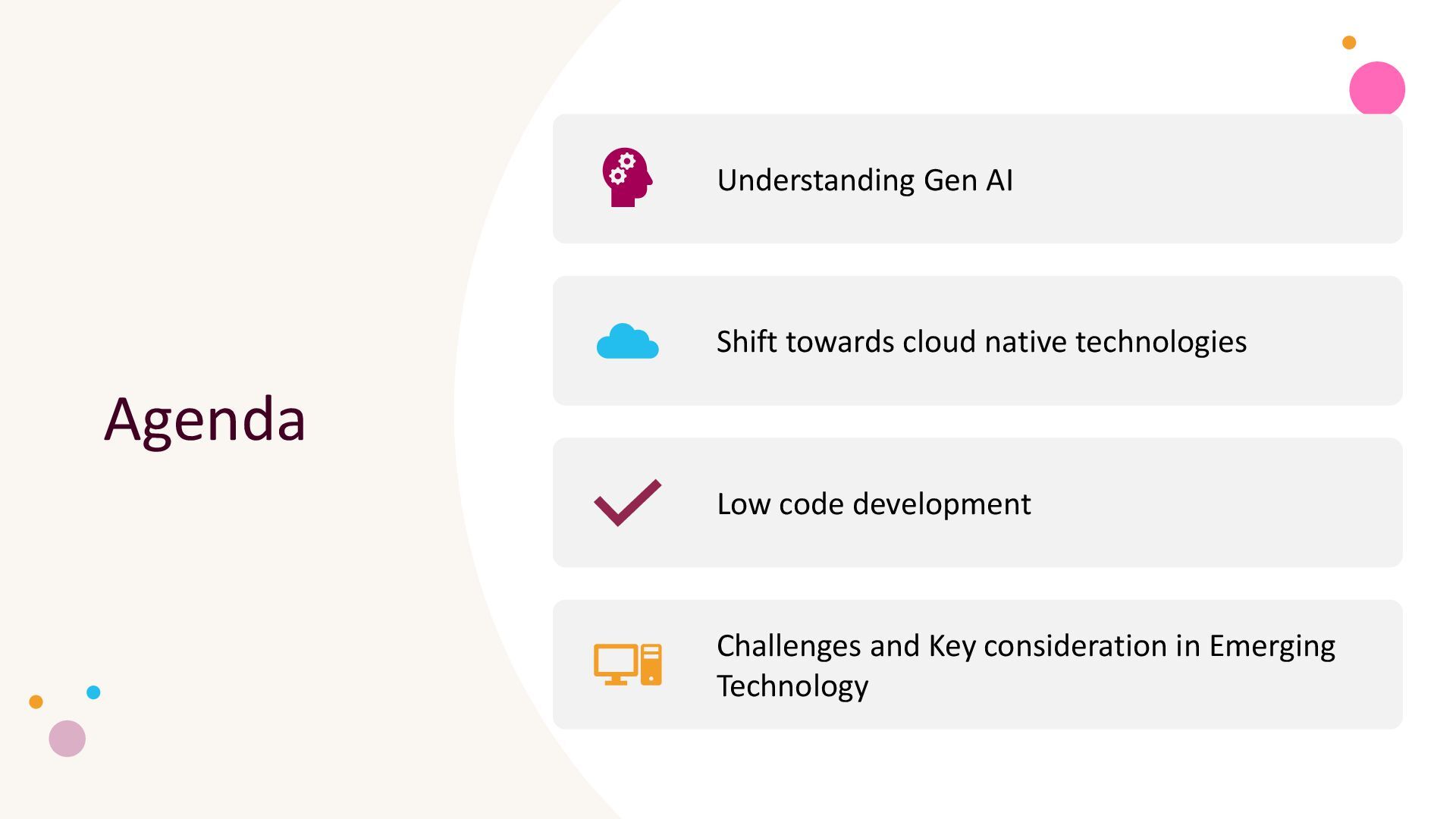 Agenda

Understanding Gen AI

Shift towards cloud native technologies

Low code development

Challenges and Key consideration in Emerging Technology